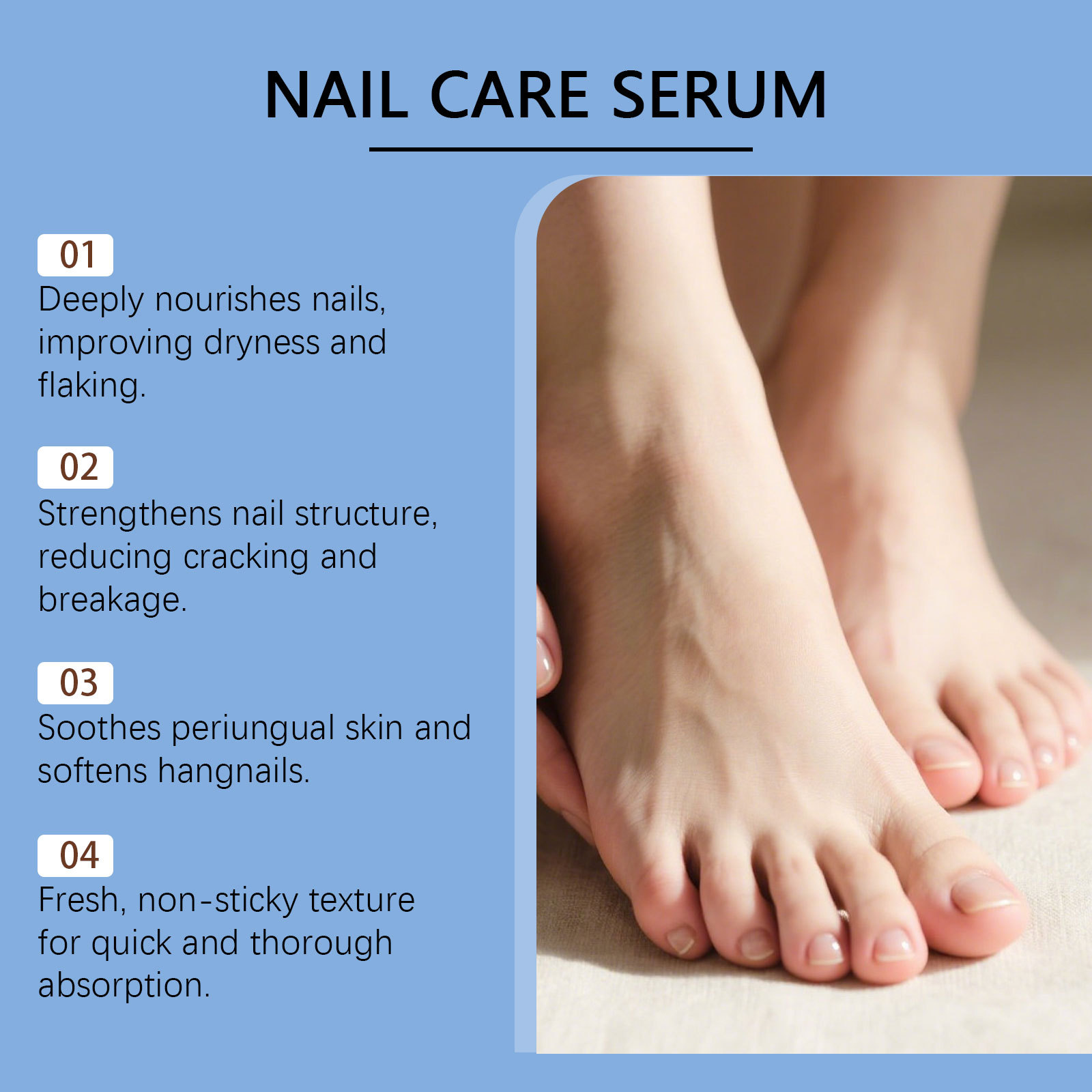 NAIL CARE SERUM

01
Deeply nourishes nails, improving dryness and flaking.

02
Strengthens nail structure, reducing cracking and breakage.

03
Soothes periungual skin and softens hangnails.

04
Fresh, non-sticky texture for quick and thorough absorption.